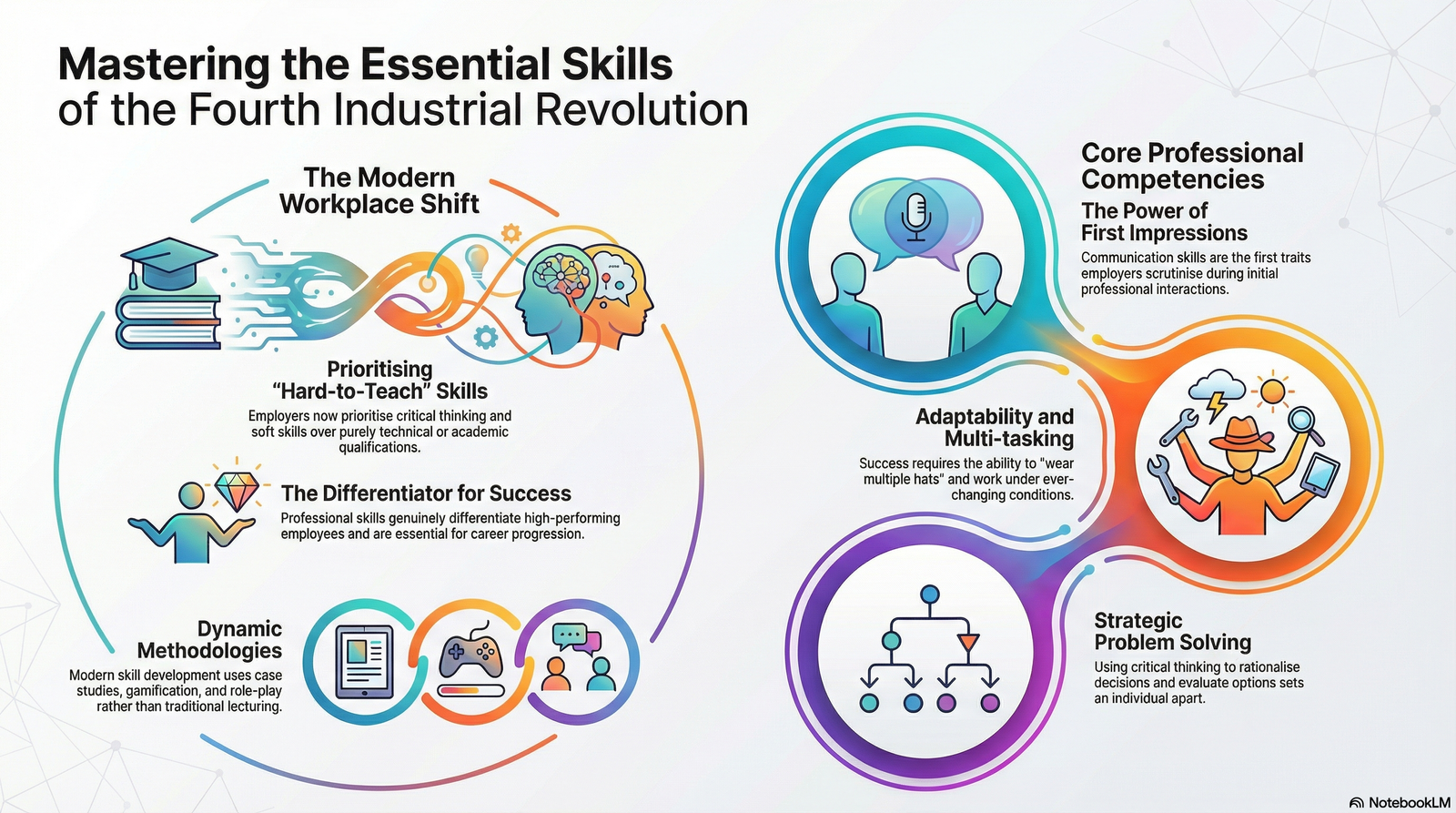 Mastering the Essential Skills of the Fourth Industrial Revolution

The Modern Workplace Shift

Prioritising "Hard-to-Teach" Skills
Employers now prioritise critical thinking and soft skills over purely technical or academic qualifications.

The Differentiator for Success
Professional skills genuinely differentiate high-performing employees and are essential for career progression.

Dynamic Methodologies
Modern skill development uses case studies, gamification, and role-play rather than traditional lecturing.

Core Professional Competencies

The Power of First Impressions
Communication skills are the first traits employers scrutinise during initial professional interactions.

Adaptability and Multi-tasking
Success requires the ability to "wear multiple hats" and work under ever-changing conditions.

Strategic Problem Solving
Using critical thinking to rationalise decisions and evaluate options sets an individual apart.

NotebookLM